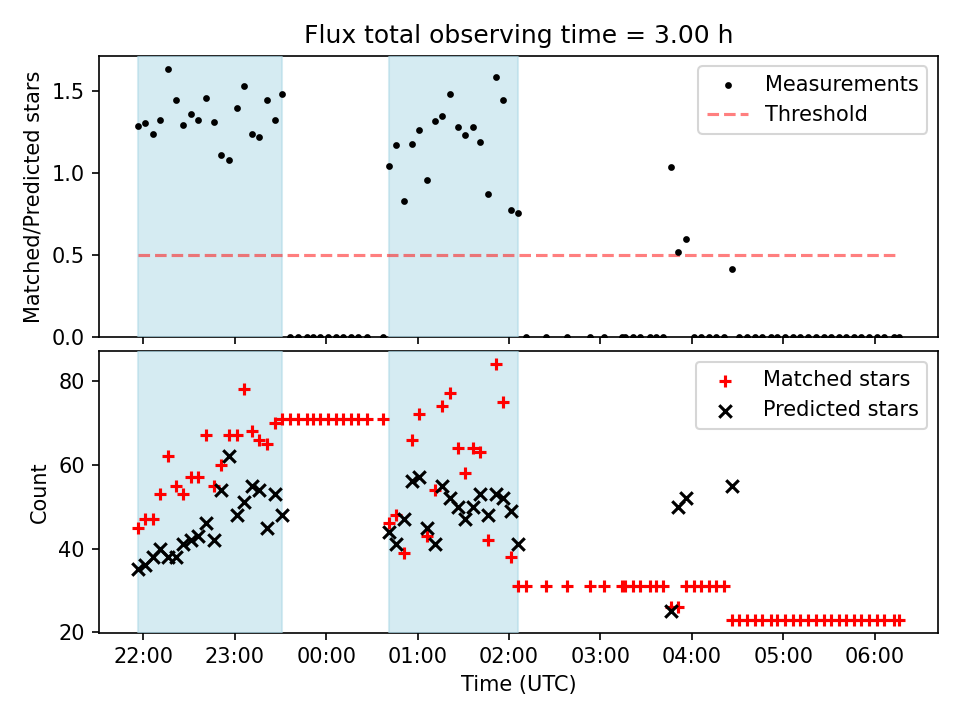 Flux total observing time = 3.00 h

Matched/Predicted stars

1.5
1.0
0.5
0.0

Measurements
Threshold

Count

80
60
40
20

Matched stars
Predicted stars

22:00 23:00 00:00 01:00 02:00 03:00 04:00 05:00 06:00

Time (UTC)